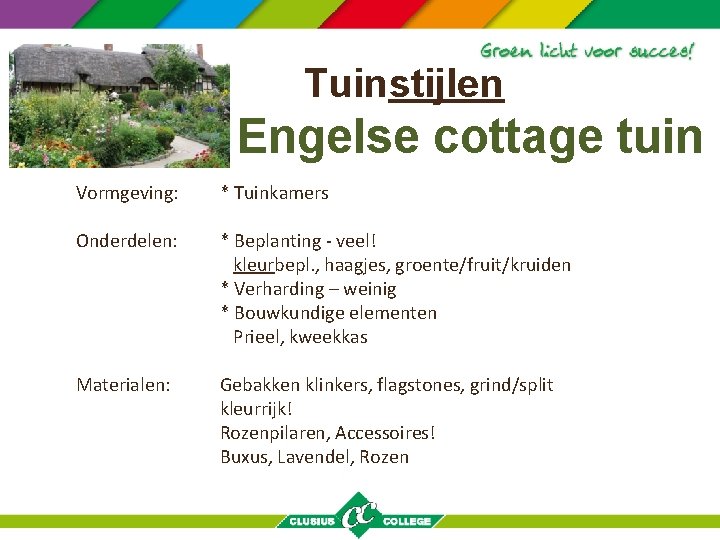 Groen licht voor succes!

Tuinstijlen
Engelse cottage tuin

Vormgeving: * Tuinkamers

Onderdelen: * Beplanting - veel!
kleurbepl., haagjes, groente/fruit/kruiden
* Verharding – weinig
* Bouwkundige elementen
Prieel, kweekkas

Materialen: Gebakken klinkers, flagstones, grind/split
kleurrijk!
Rozenpilaren, Accessoires!
Buxus, Lavendel, Rozen

CLUSIUS CC COLLEGE